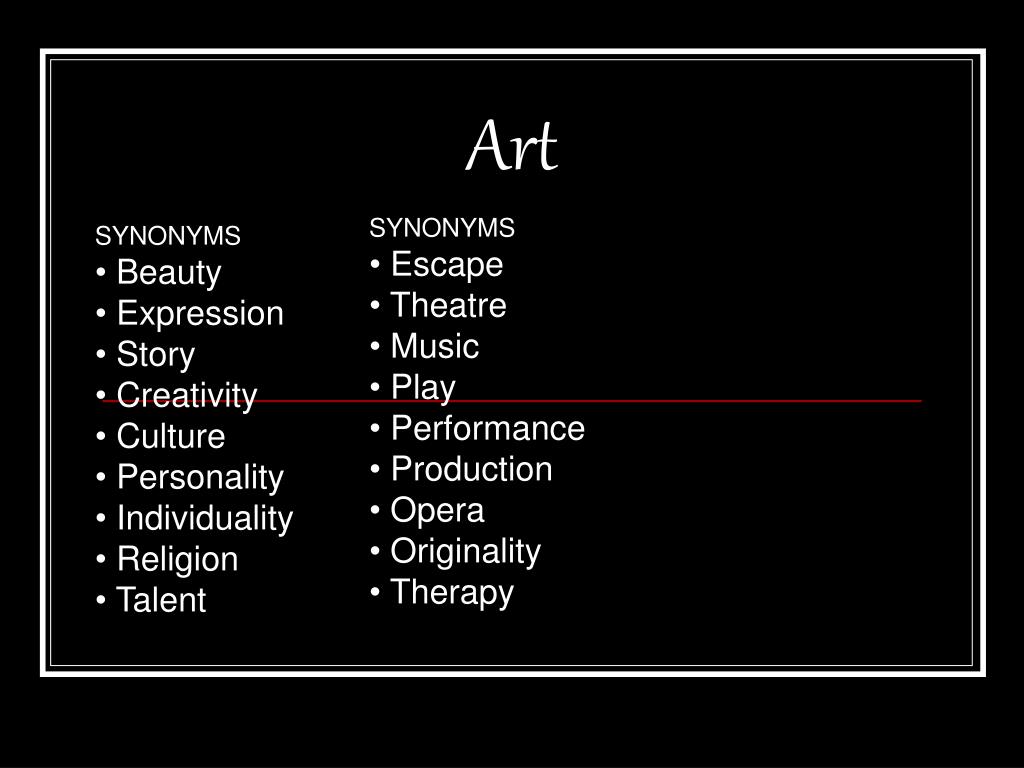 Art

SYNONYMS
• Beauty
• Expression
• Story
• Creativity
• Culture
• Personality
• Individuality
• Religion
• Talent

SYNONYMS
• Escape
• Theatre
• Music
• Play
• Performance
• Production
• Opera
• Originality
• Therapy